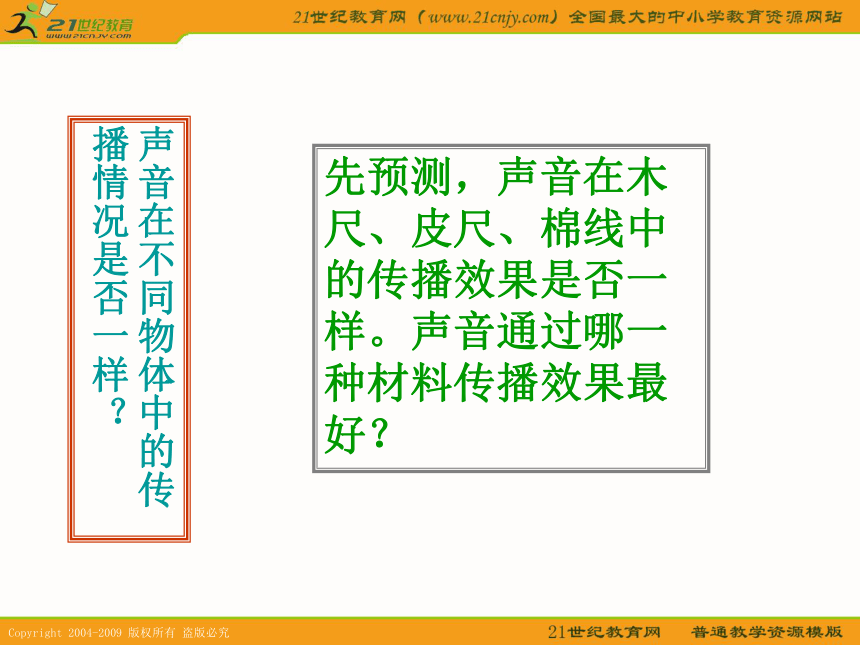 21世纪教育
www.21cnjy.com

21世纪教育网（www.21cnjy.com）全国最大的中小学教育资源网站

声音在不同物体中的传播情况是否一样？

先预测，声音在木尺、皮尺、棉线中的传播效果是否一样。声音通过哪一种材料传播效果最好？

Copyright 2004-2009 版权所有 盗版必究

21世纪教育网 普通教学资源模版